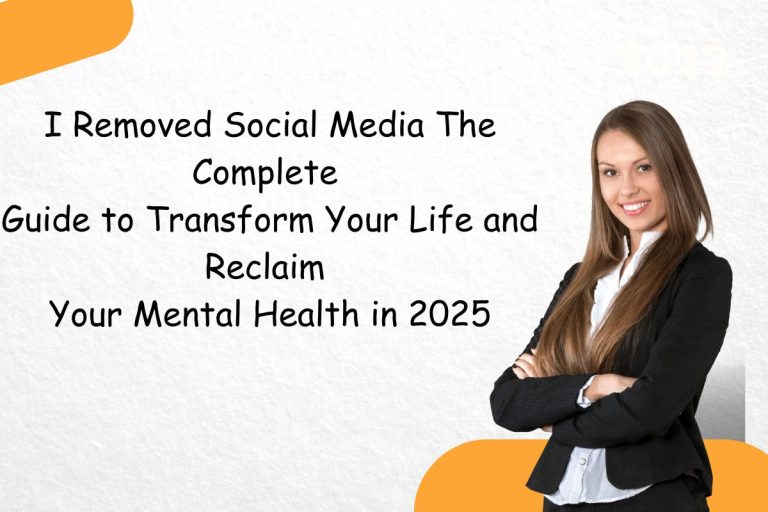 I Removed Social Media The Complete
Guide to Transform Your Life and Reclaim
Your Mental Health in 2025